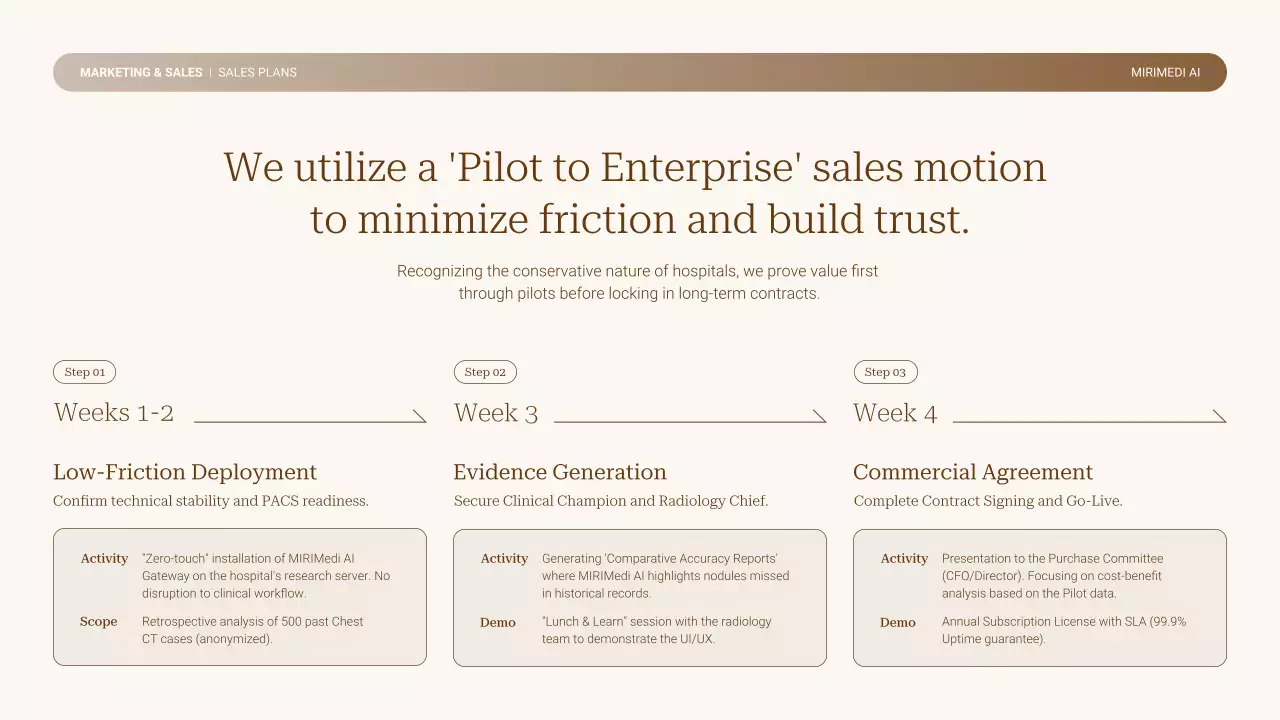 MARKETING & SALES | SALES PLANS

MIRIMEDI AI

We utilize a 'Pilot to Enterprise' sales motion to minimize friction and build trust.

Recognizing the conservative nature of hospitals, we prove value first through pilots before locking in long-term contracts.

Step 01

Weeks 1-2

Low-Friction Deployment

Confirm technical stability and PACS readiness.

Activity "Zero-touch" installation of MIRIMedi AI Gateway on the hospital's research server. No disruption to clinical workflow.

Scope Retrospective analysis of 500 past Chest CT cases (anonymized).

Step 02

Week 3

Evidence Generation

Secure Clinical Champion and Radiology Chief.

Activity Generating 'Comparative Accuracy Reports' where MIRIMedi AI highlights nodules missed in historical records.

Demo "Lunch & Learn" session with the radiology team to demonstrate the UI/UX.

Step 03

Week 4

Commercial Agreement

Complete Contract Signing and Go-Live.

Activity Presentation to the Purchase Committee (CFO/Director). Focusing on cost-benefit analysis based on the Pilot data.

Demo Annual Subscription License with SLA (99.9% Uptime guarantee).